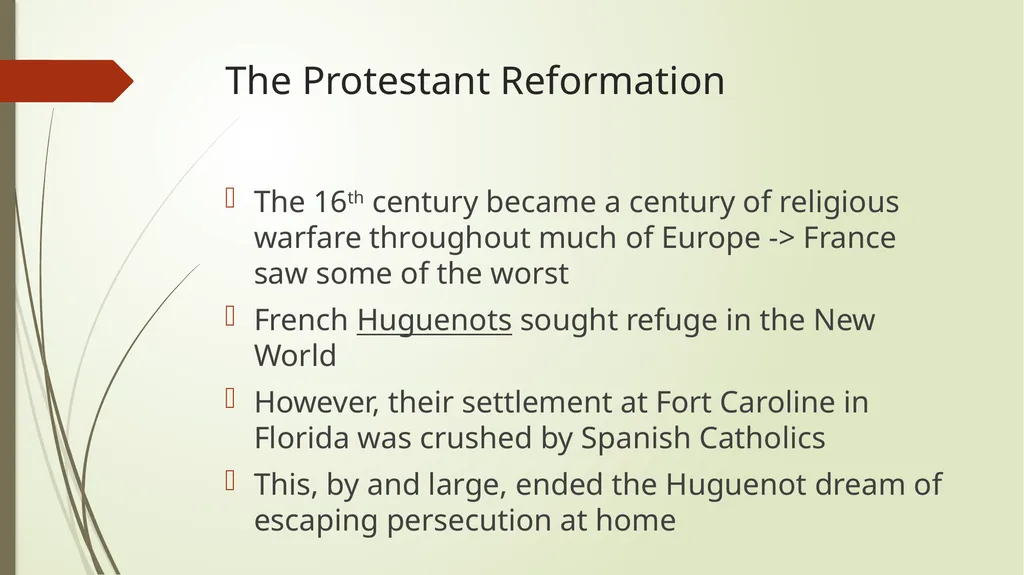 The Protestant Reformation

The 16th century became a century of religious warfare throughout much of Europe -> France saw some of the worst

French Huguenots sought refuge in the New World

However, their settlement at Fort Caroline in Florida was crushed by Spanish Catholics

This, by and large, ended the Huguenot dream of escaping persecution at home